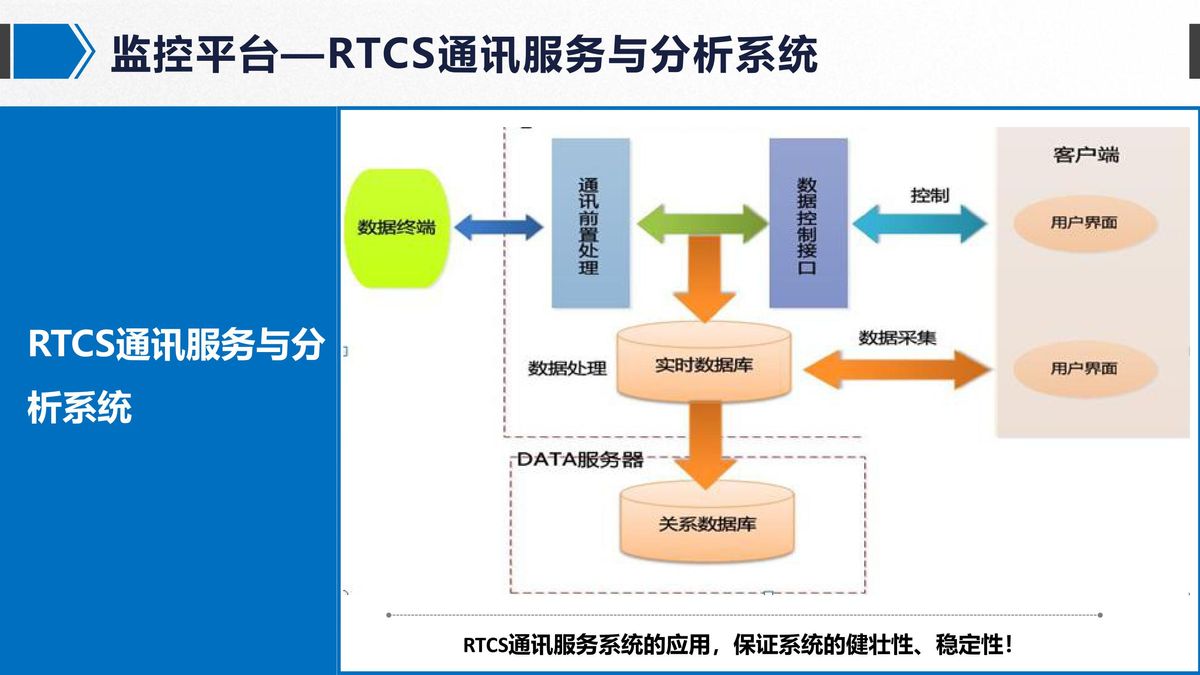 监控平台—RTCS通讯服务与分析系统

RTCS通讯服务与分析系统

数据终端

通讯前置处理

数据控制接口

控制

客户端

用户界面

数据处理

实时数据库

数据采集

用户界面

DATA服务器

关系数据库

RTCS通讯服务系统的应用，保证系统的健壮性、稳定性！